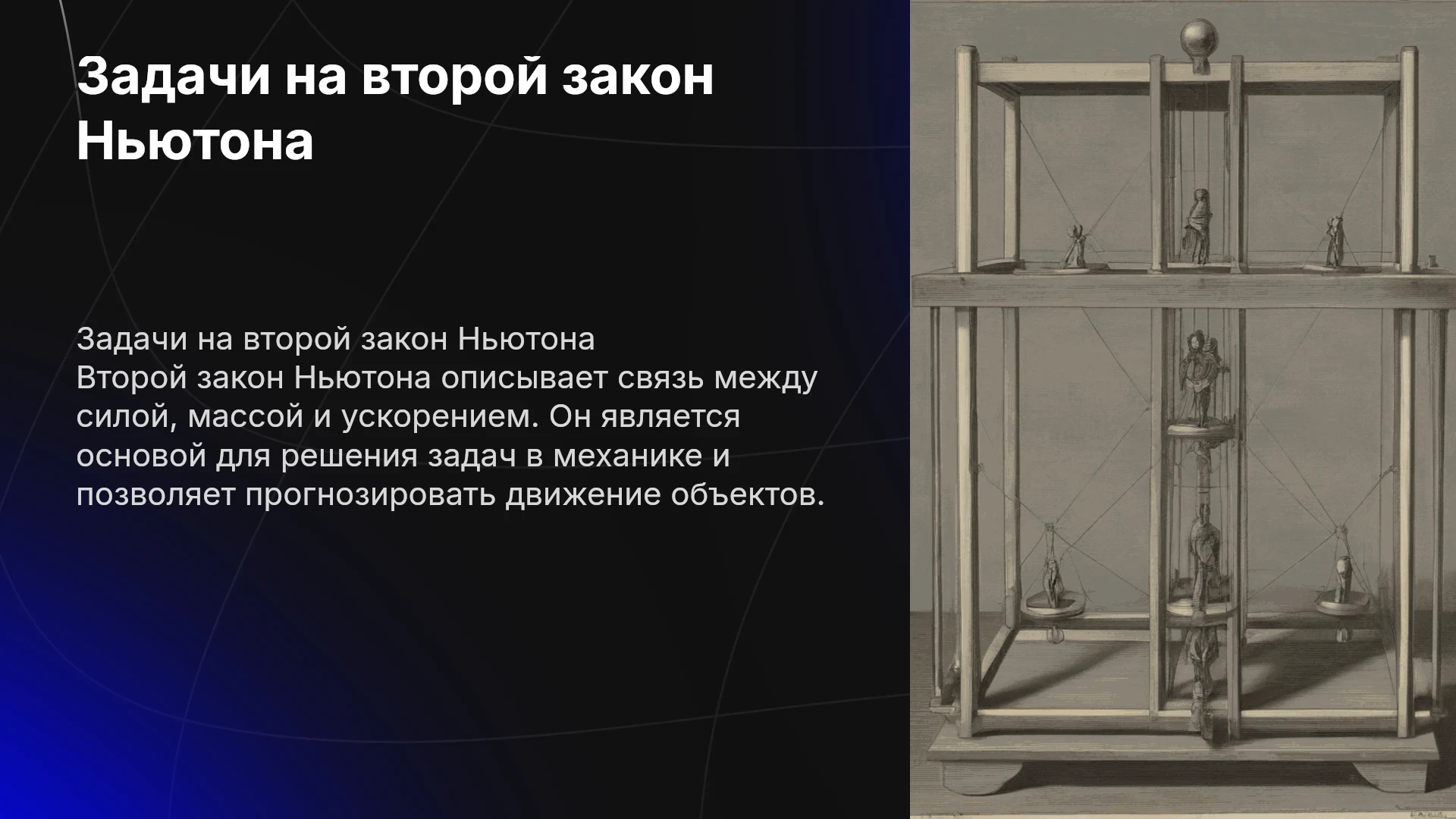 Задачи на второй закон Ньютона

Задачи на второй закон Ньютона
Второй закон Ньютона описывает связь между силой, массой и ускорением. Он является основой для решения задач в механике и позволяет прогнозировать движение объектов.